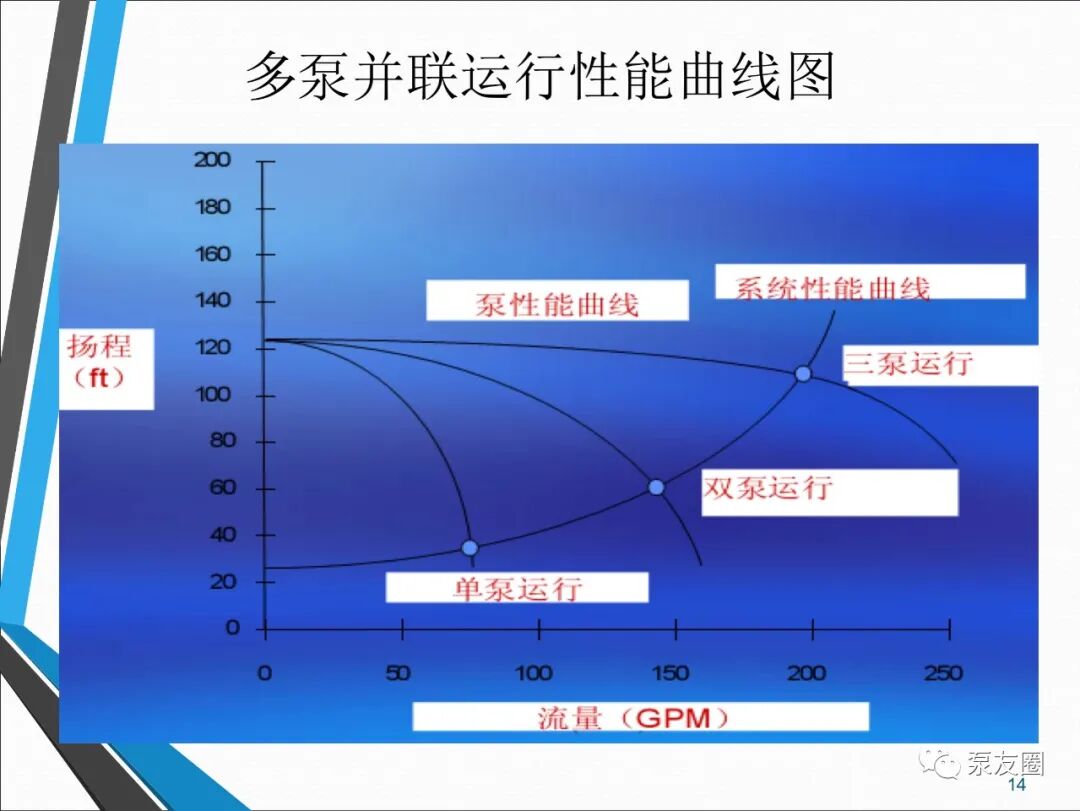 多泵并联运行性能曲线图

200
180
160
140
120
100
80
60
40
20
0

扬程（ft）

泵性能曲线

系统性能曲线

三泵运行

双泵运行

单泵运行

0
50
100
150
200
250

流量（GPM）

泵友圈

14